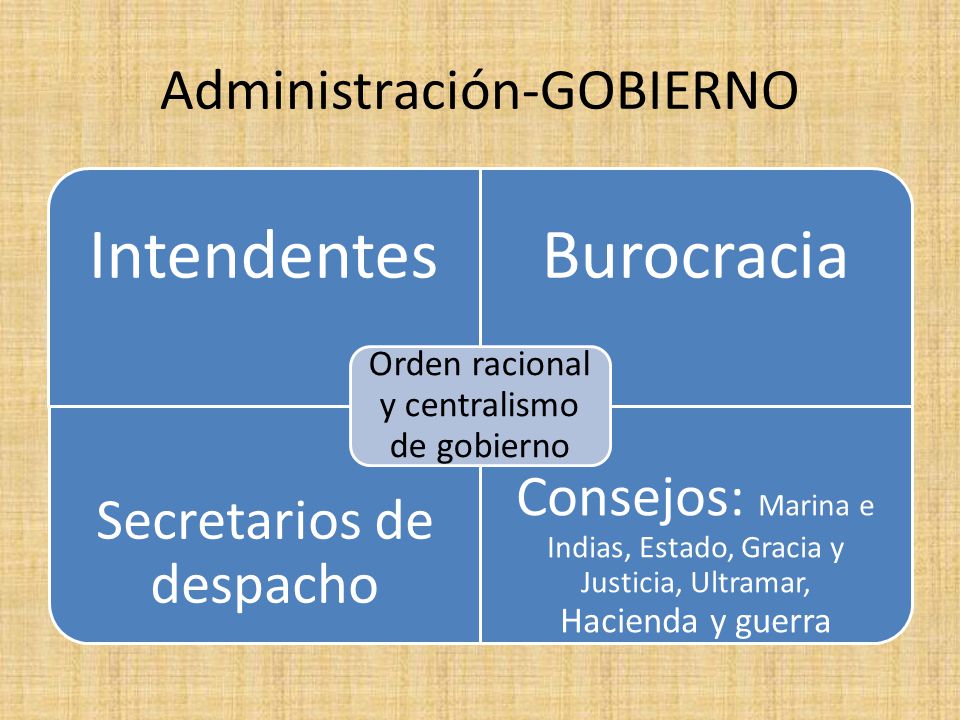 Administración-GOBIERNO

Intendentes

Burocracia

Orden racional y centralismo de gobierno

Secretarios de despacho

Consejos: Marina e Indias, Estado, Gracia y Justicia, Ultramar, Hacienda y guerra